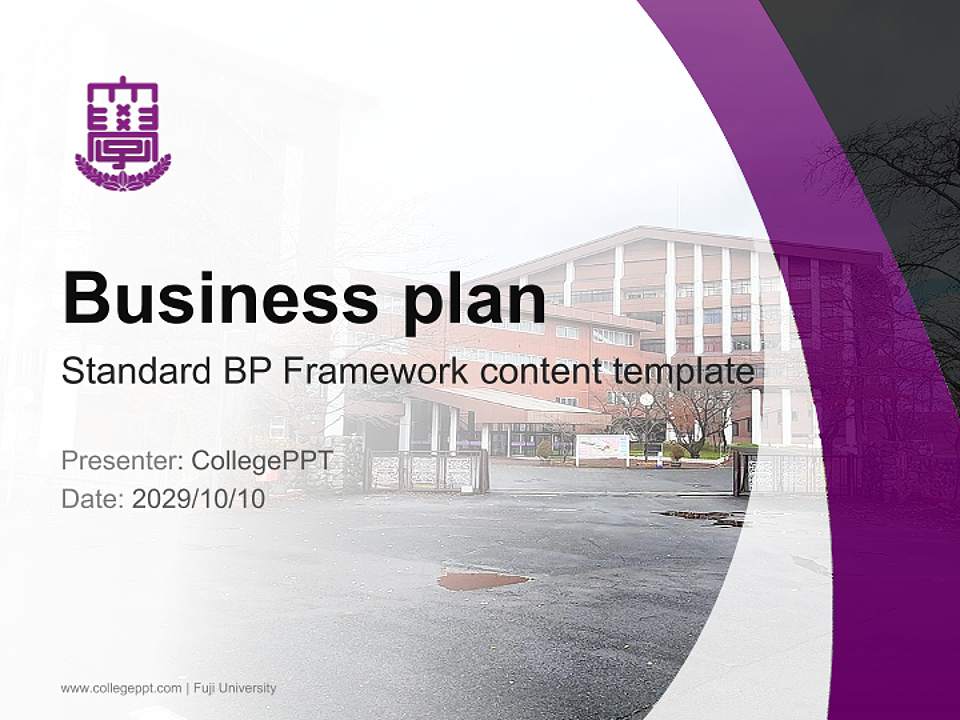 Business plan

Standard BP Framework content template

Presenter: CollegePPT
Date: 2029/10/10

www.collegeppt.com | Fuji University